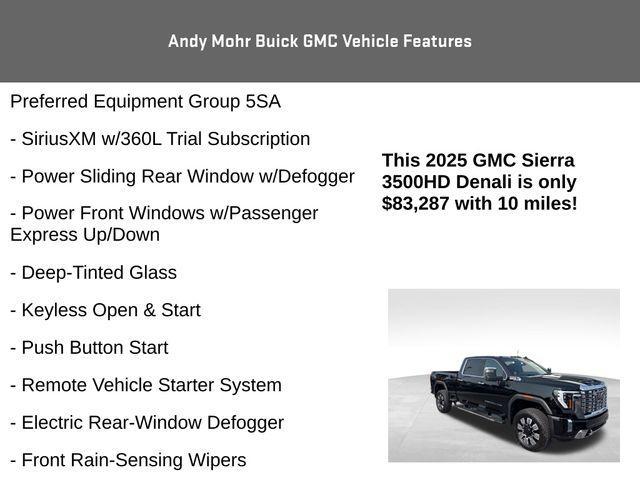 Andy Mohr Buick GMC Vehicle Features

Preferred Equipment Group 5SA

- SiriusXM w/360L Trial Subscription

- Power Sliding Rear Window w/Defogger

- Power Front Windows w/Passenger Express Up/Down

- Deep-Tinted Glass

- Keyless Open & Start

- Push Button Start

- Remote Vehicle Starter System

- Electric Rear-Window Defogger

- Front Rain-Sensing Wipers

This 2025 GMC Sierra 3500HD Denali is only $83,287 with 10 miles!